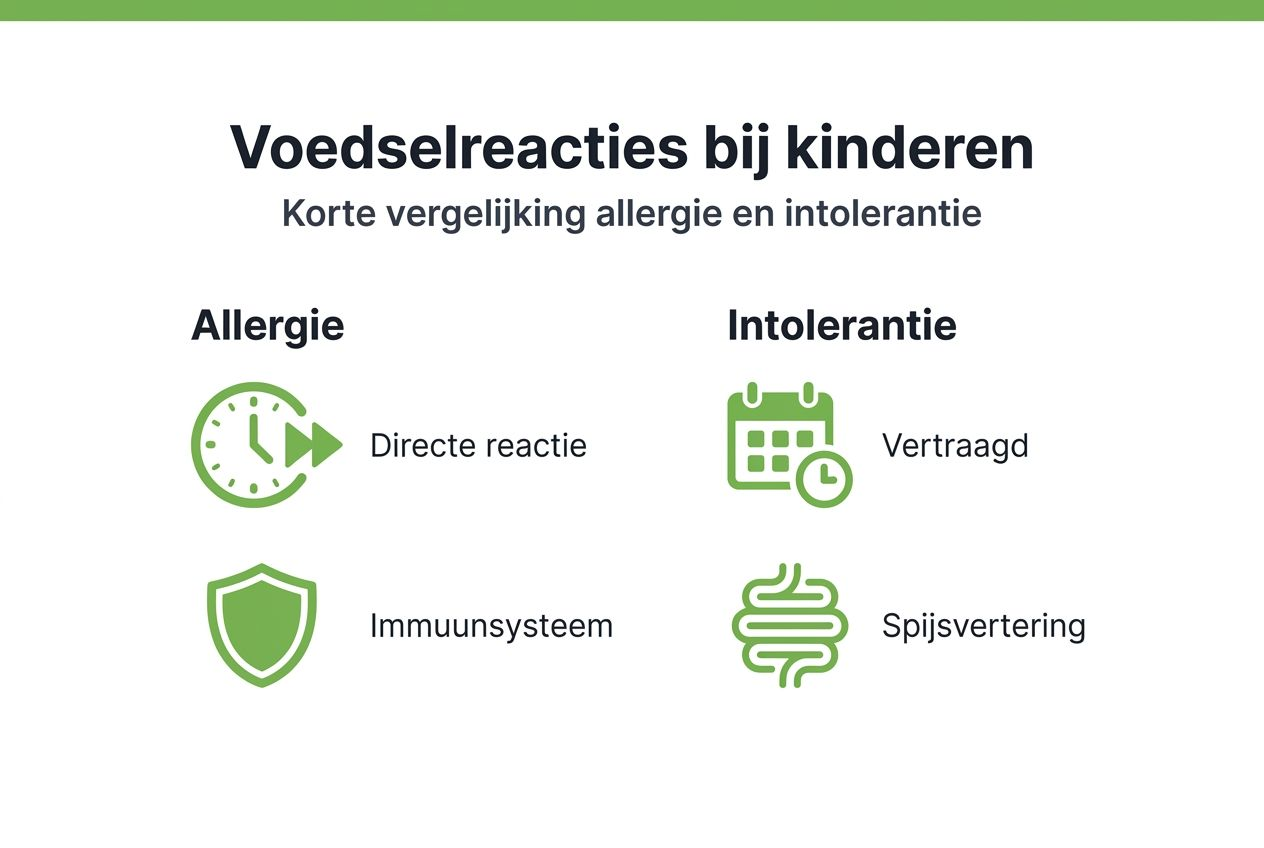 Voedselreacties bij kinderen
Korte vergelijking allergie en intolerantie

Allergie

Directe reactie

Immuunsysteem

Intolerantie

Vertraagd

Spijsvertering